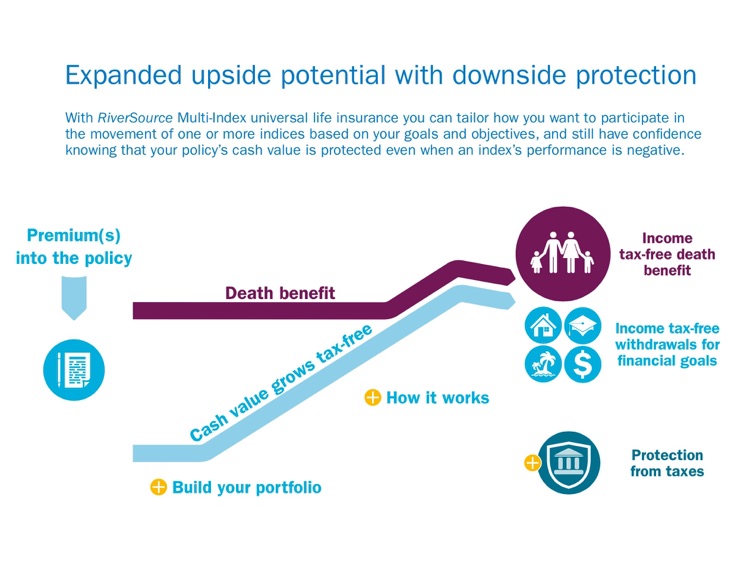 Expanded upside potential with downside protection

With RiverSource Multi-Index universal life insurance you can tailor how you want to participate in the movement of one or more indices based on your goals and objectives, and still have confidence knowing that your policy's cash value is protected even when an index's performance is negative.

Premium(s) into the policy

Death benefit

Cash value grows tax-free

How it works

Build your portfolio

Income tax-free death benefit

Income tax-free withdrawals for financial goals

Protection from taxes